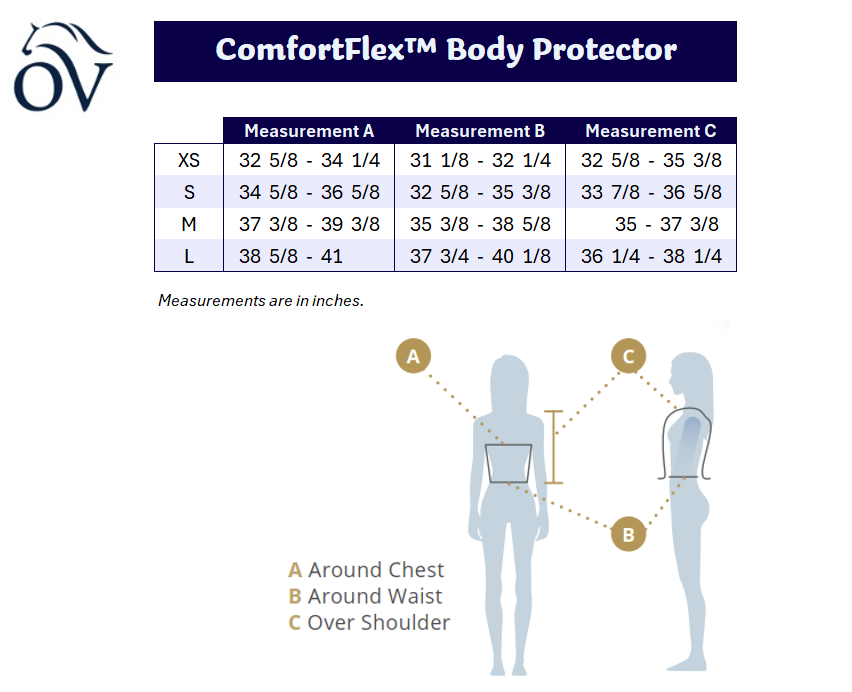 OV

ComfortFlex™ Body Protector

| | Measurement A | Measurement B | Measurement C |
|---|---|---|---|
| XS | 32 5/8 - 34 1/4 | 31 1/8 - 32 1/4 | 32 5/8 - 35 3/8 |
| S | 34 5/8 - 36 5/8 | 32 5/8 - 35 3/8 | 33 7/8 - 36 5/8 |
| M | 37 3/8 - 39 3/8 | 35 3/8 - 38 5/8 | 35 - 37 3/8 |
| L | 38 5/8 - 41 | 37 3/4 - 40 1/8 | 36 1/4 - 38 1/4 |

Measurements are in inches.

A

C

B

A Around Chest
B Around Waist
C Over Shoulder